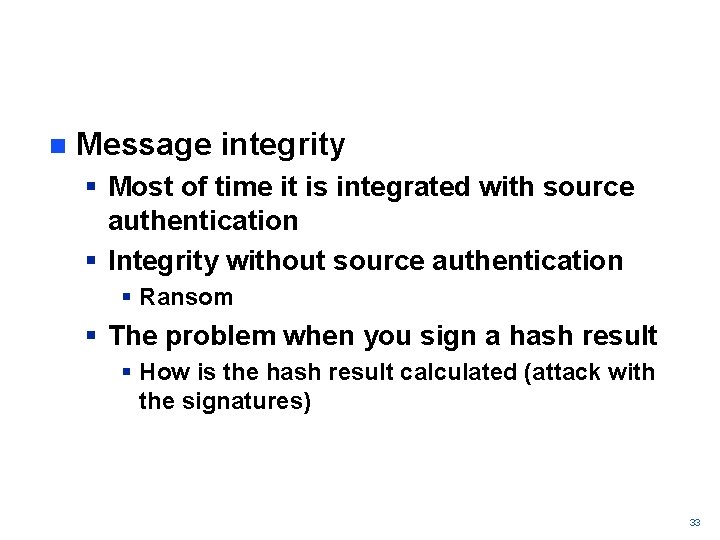 Message integrity

Most of time it is integrated with source authentication

Integrity without source authentication

Ransom

The problem when you sign a hash result

How is the hash result calculated (attack with the signatures)

33